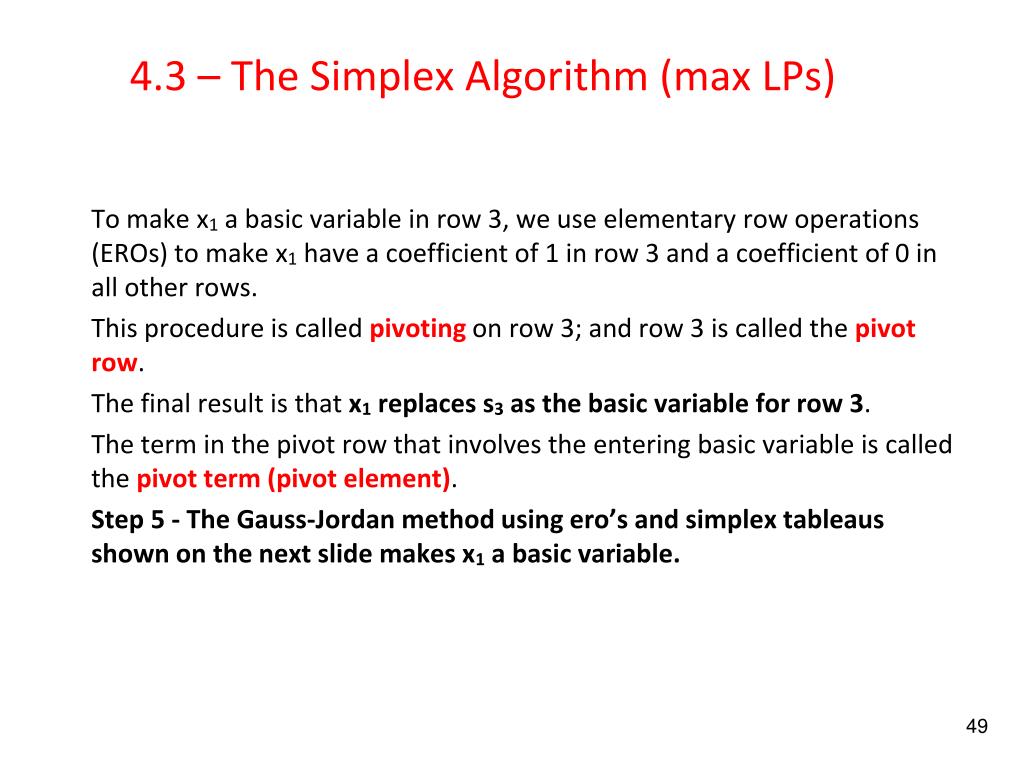 4.3 – The Simplex Algorithm (max LPs)

To make $x_1$ a basic variable in row 3, we use elementary row operations (EROs) to make $x_1$ have a coefficient of 1 in row 3 and a coefficient of 0 in all other rows.

This procedure is called pivoting on row 3; and row 3 is called the pivot row.

The final result is that $x_1$ replaces $s_3$ as the basic variable for row 3.

The term in the pivot row that involves the entering basic variable is called the pivot term (pivot element).

Step 5 - The Gauss-Jordan method using ero's and simplex tableaus shown on the next slide makes $x_1$ a basic variable.

49